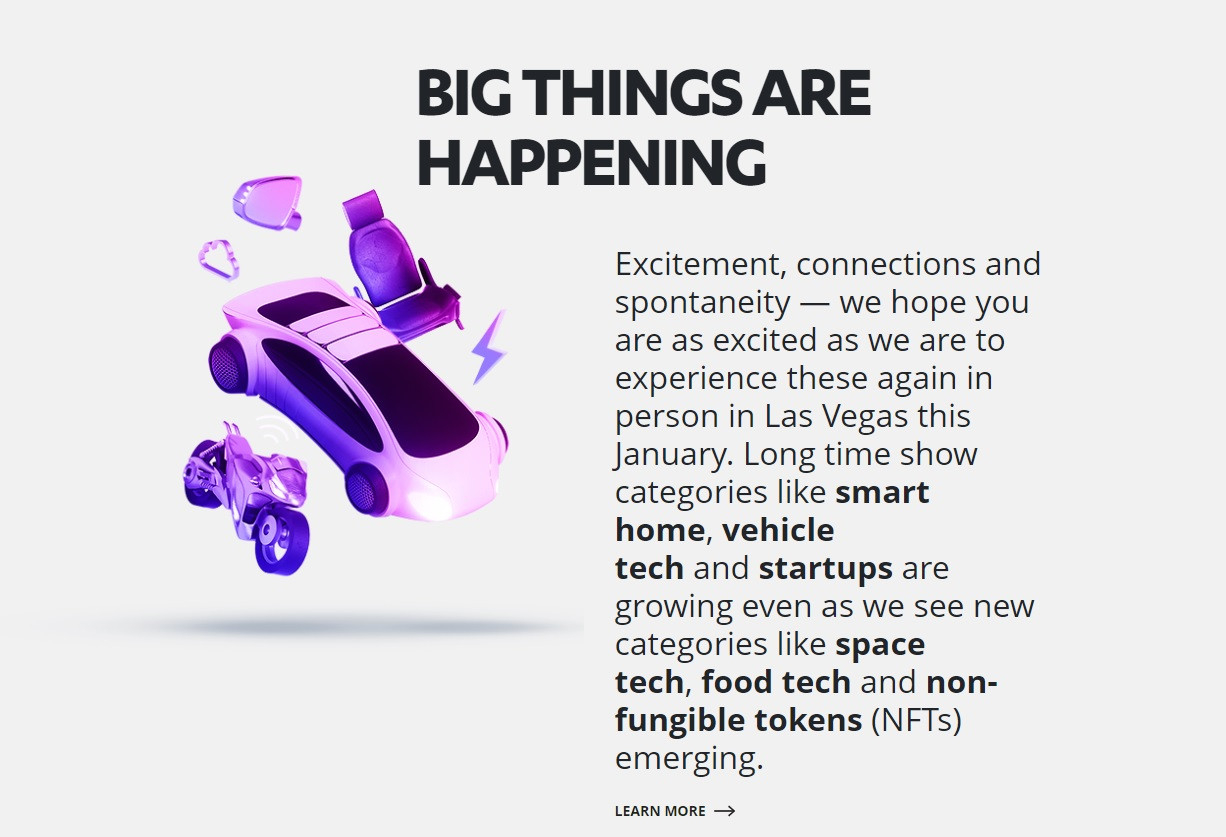 BIG THINGS ARE HAPPENING

Excitement, connections and spontaneity — we hope you are as excited as we are to experience these again in person in Las Vegas this January. Long time show categories like smart home, vehicle tech and startups are growing even as we see new categories like space tech, food tech and non-fungible tokens (NFTs) emerging.

LEARN MORE